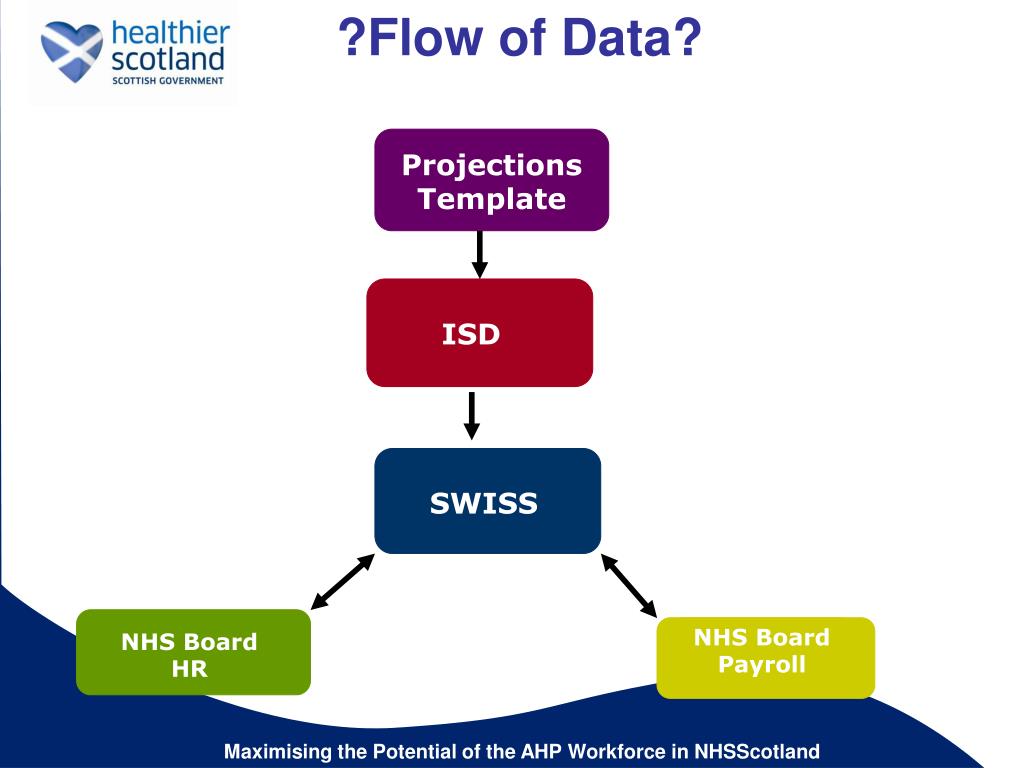 healthier scotland
SCOTTISH GOVERNMENT

?Flow of Data?

Projections Template

ISD

SWISS

NHS Board HR

NHS Board Payroll

Maximising the Potential of the AHP Workforce in NHSScotland